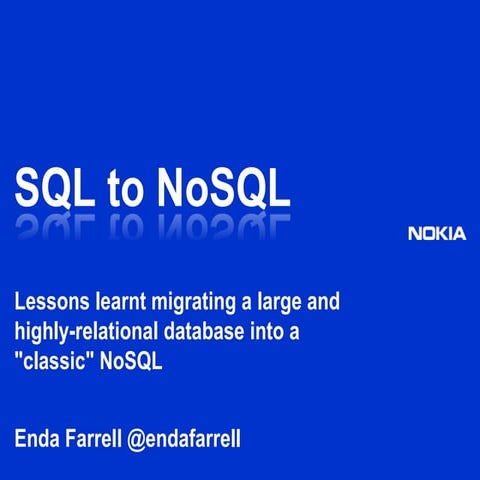 SQL to NoSQL

NOKIA

Lessons learnt migrating a large and highly-relational database into a "classic" NoSQL

Enda Farrell @endafarrell